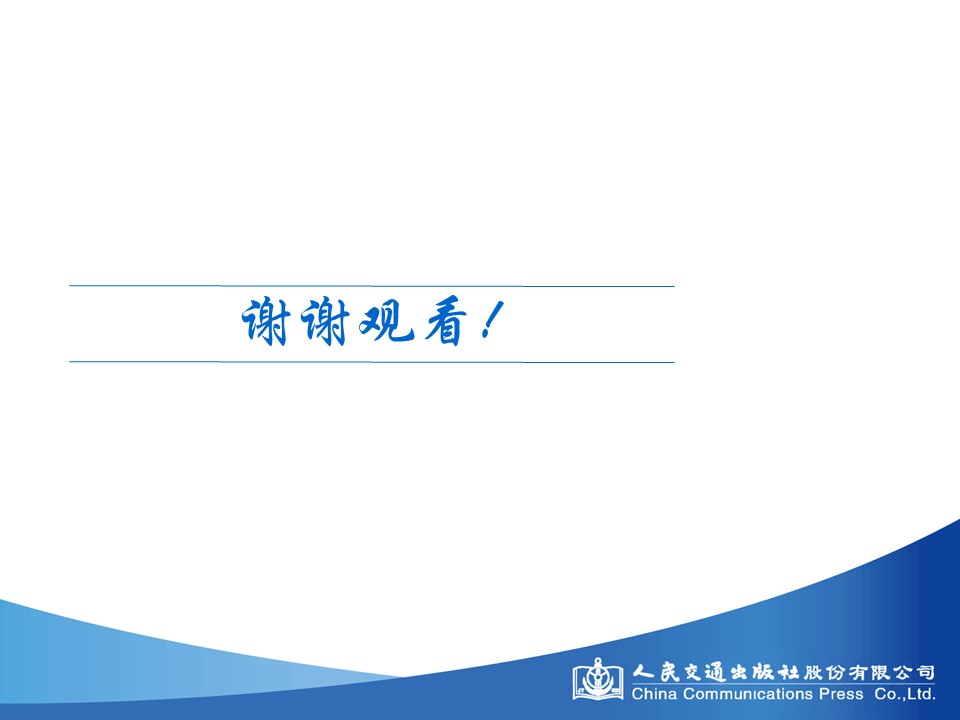 谢谢观看！

人民交通出版社股份有限公司
China Communications Press Co.,Ltd.